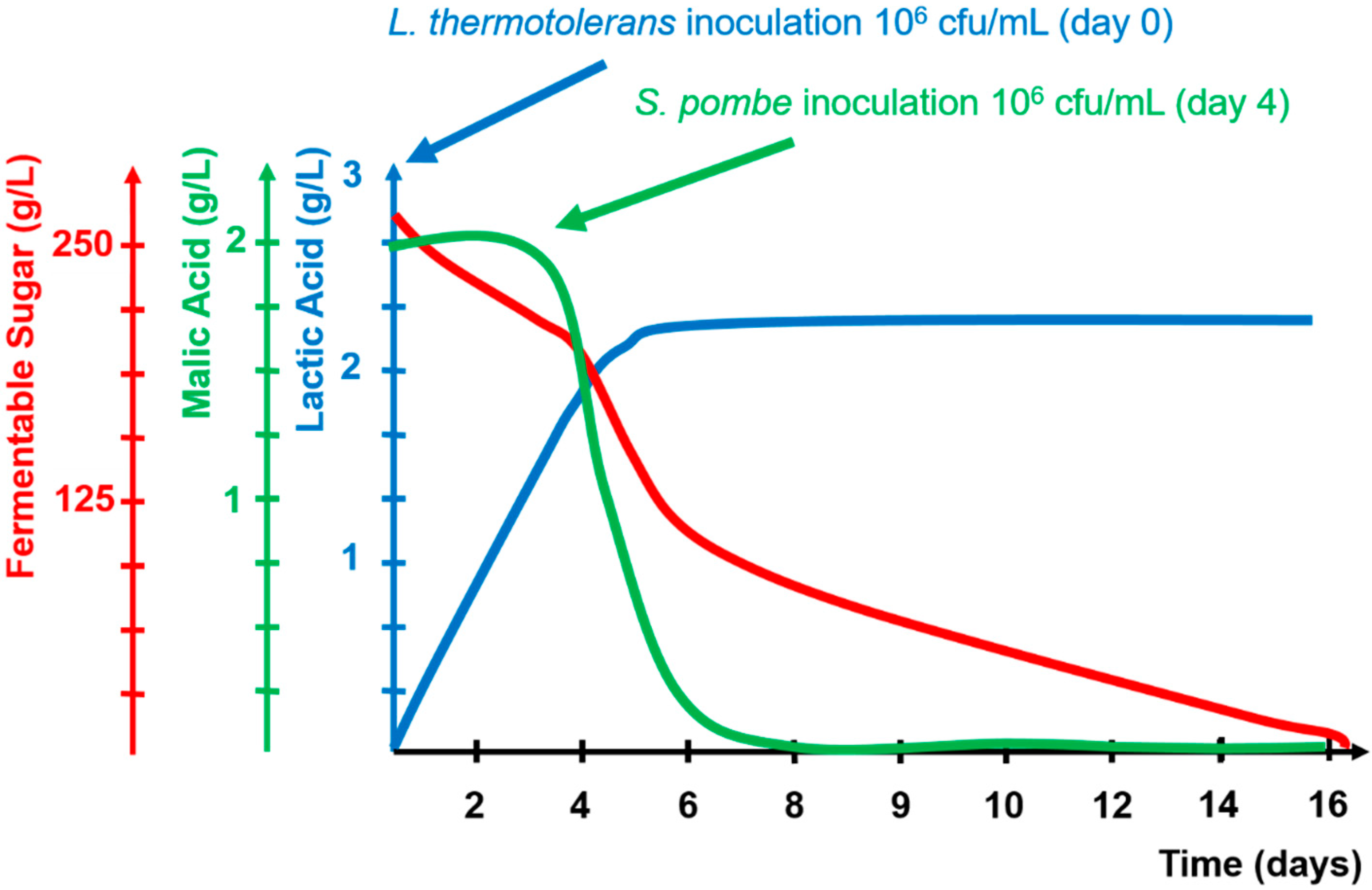 L. thermotolerans inoculation $10^6$ cfu/mL (day 0)

S. pombe inoculation $10^6$ cfu/mL (day 4)

Fermentable Sugar (g/L)
250
125

Malic Acid (g/L)
2
1

Lactic Acid (g/L)
3
2
1

2 4 6 8 9 10 12 14 16

Time (days)